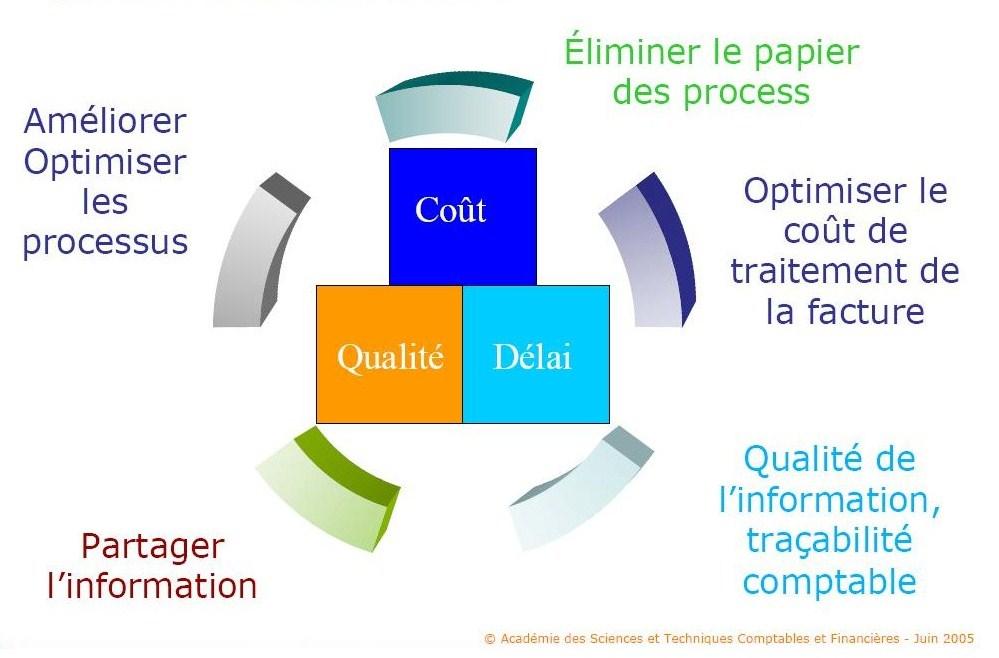 Éliminer le papier des process

Améliorer Optimiser les processus

Coût

Optimiser le coût de traitement de la facture

Qualité

Délai

Qualité de l'information, traçabilité comptable

Partager l'information

© Académie des Sciences et Techniques Comptables et Financières - Juin 2005